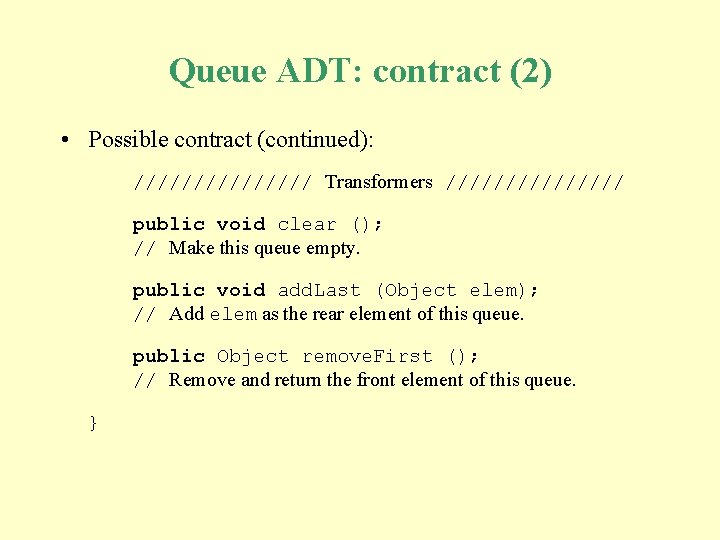 Queue ADT: contract (2)

• Possible contract (continued):

/////////////// Transformers ///////////////

public void clear ();
// Make this queue empty.

public void addLast (Object elem);
// Add elem as the rear element of this queue.

public Object removeFirst ();
// Remove and return the front element of this queue.

}